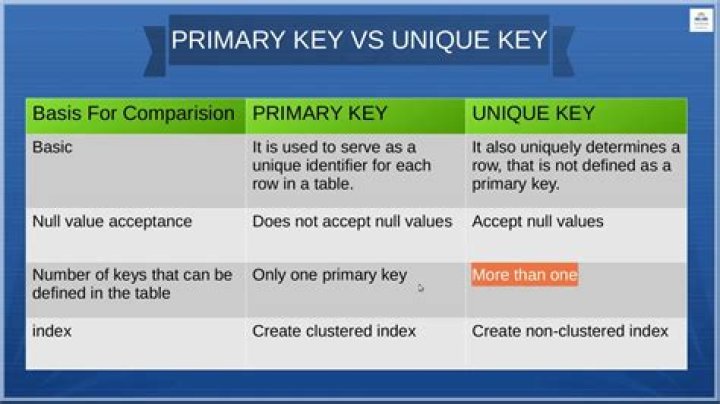 PRIMARY KEY VS UNIQUE KEY

| Basis For Comparision | PRIMARY KEY | UNIQUE KEY |
|---|---|---|
| Basic | It is used to serve as a unique identifier for each row in a table. | It also uniquely determines a row, that is not defined as a primary key. |
| Null value acceptance | Does not accept null values | Accept null values |
| Number of keys that can be defined in the table | Only one primary key | More than one |
| index | Create clustered index | Create non-clustered index |